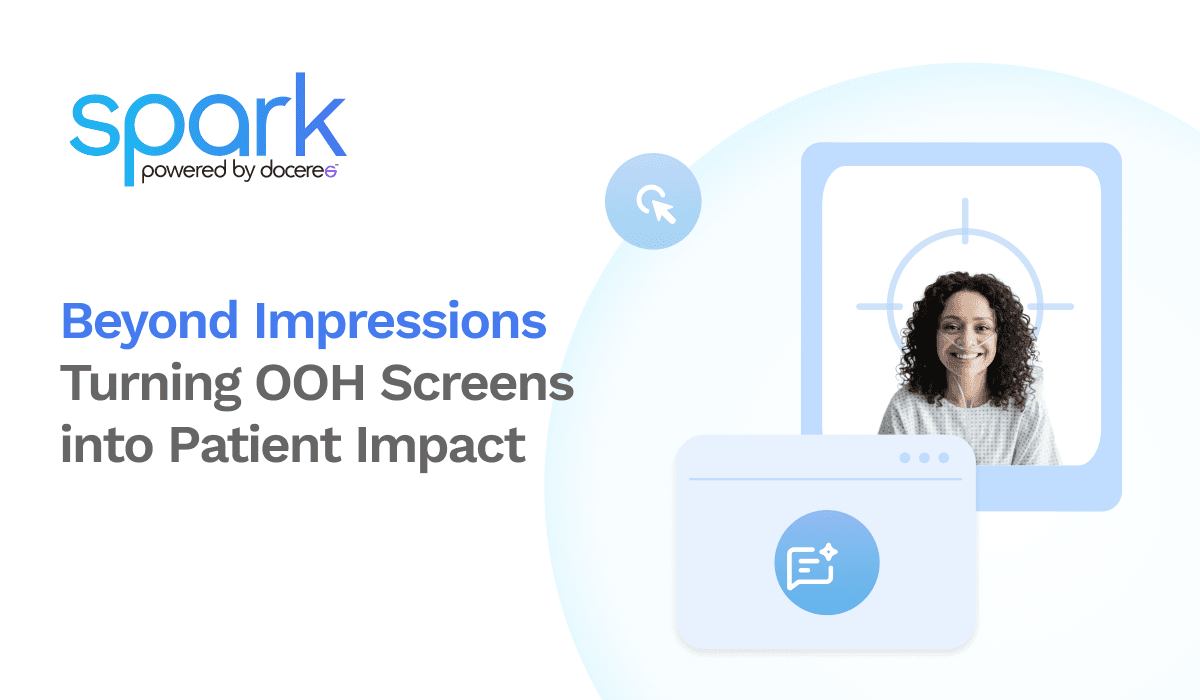 spark
powered by doceree

Beyond Impressions
Turning OOH Screens into Patient Impact